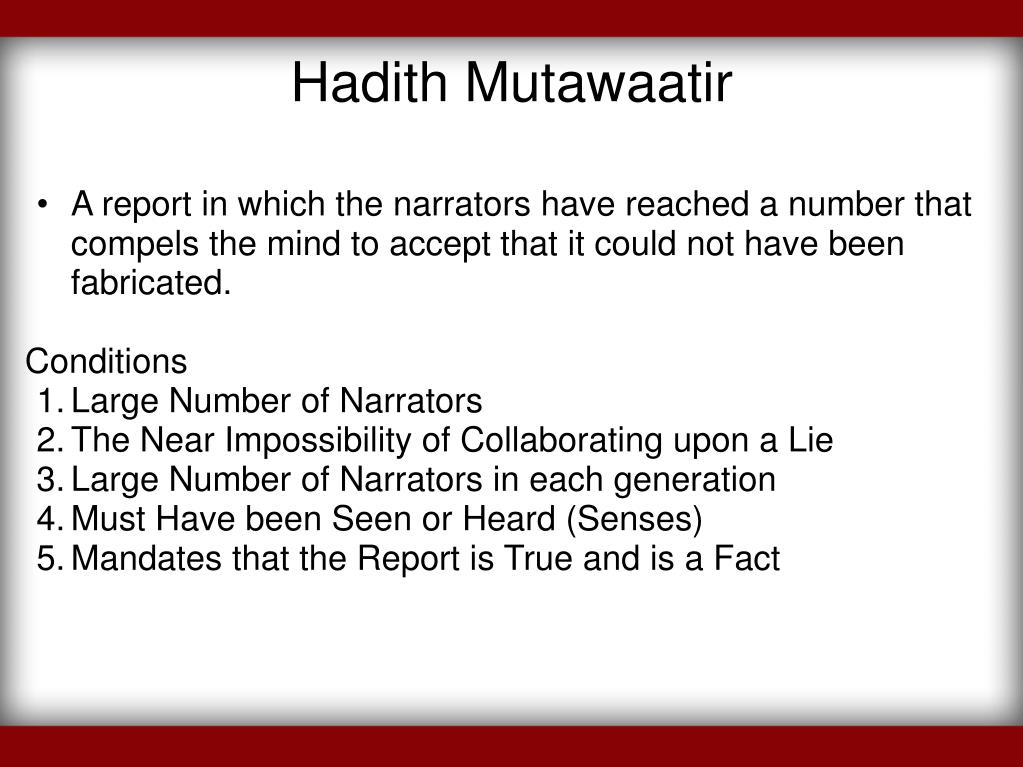 Hadith Mutawaatir

• A report in which the narrators have reached a number that compels the mind to accept that it could not have been fabricated.

Conditions
1. Large Number of Narrators
2. The Near Impossibility of Collaborating upon a Lie
3. Large Number of Narrators in each generation
4. Must Have been Seen or Heard (Senses)
5. Mandates that the Report is True and is a Fact